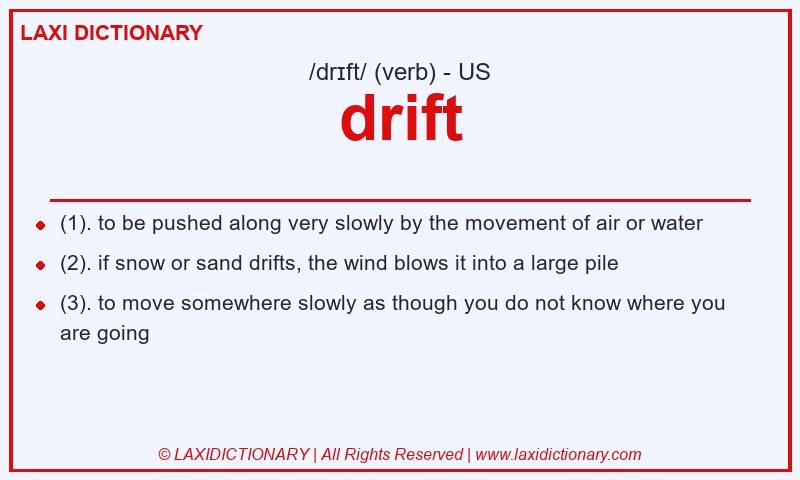 LAXI DICTIONARY

/drɪft/ (verb) - US

drift

- (1). to be pushed along very slowly by the movement of air or water
- (2). if snow or sand drifts, the wind blows it into a large pile
- (3). to move somewhere slowly as though you do not know where you are going

© LAXIDICTIONARY | All Rights Reserved | www.laxidictionary.com